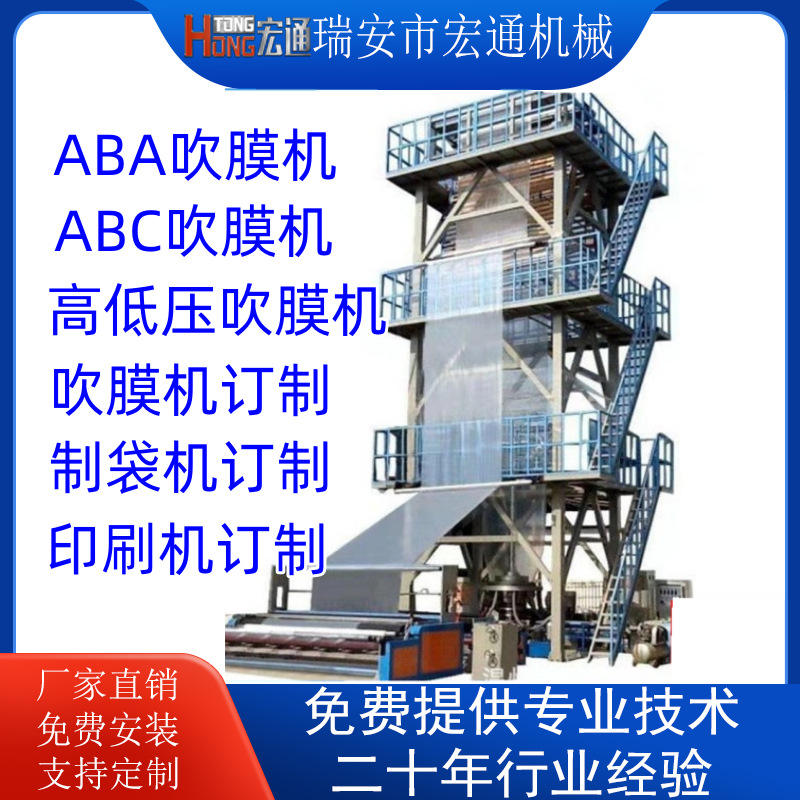 HONG TONG 宏通 瑞安市宏通机械

ABA吹膜机
ABC吹膜机
高低压吹膜机
吹膜机订制
制袋机订制
印刷机订制

厂家直销
免费安装
支持定制

免费提供专业技术
二十年行业经验